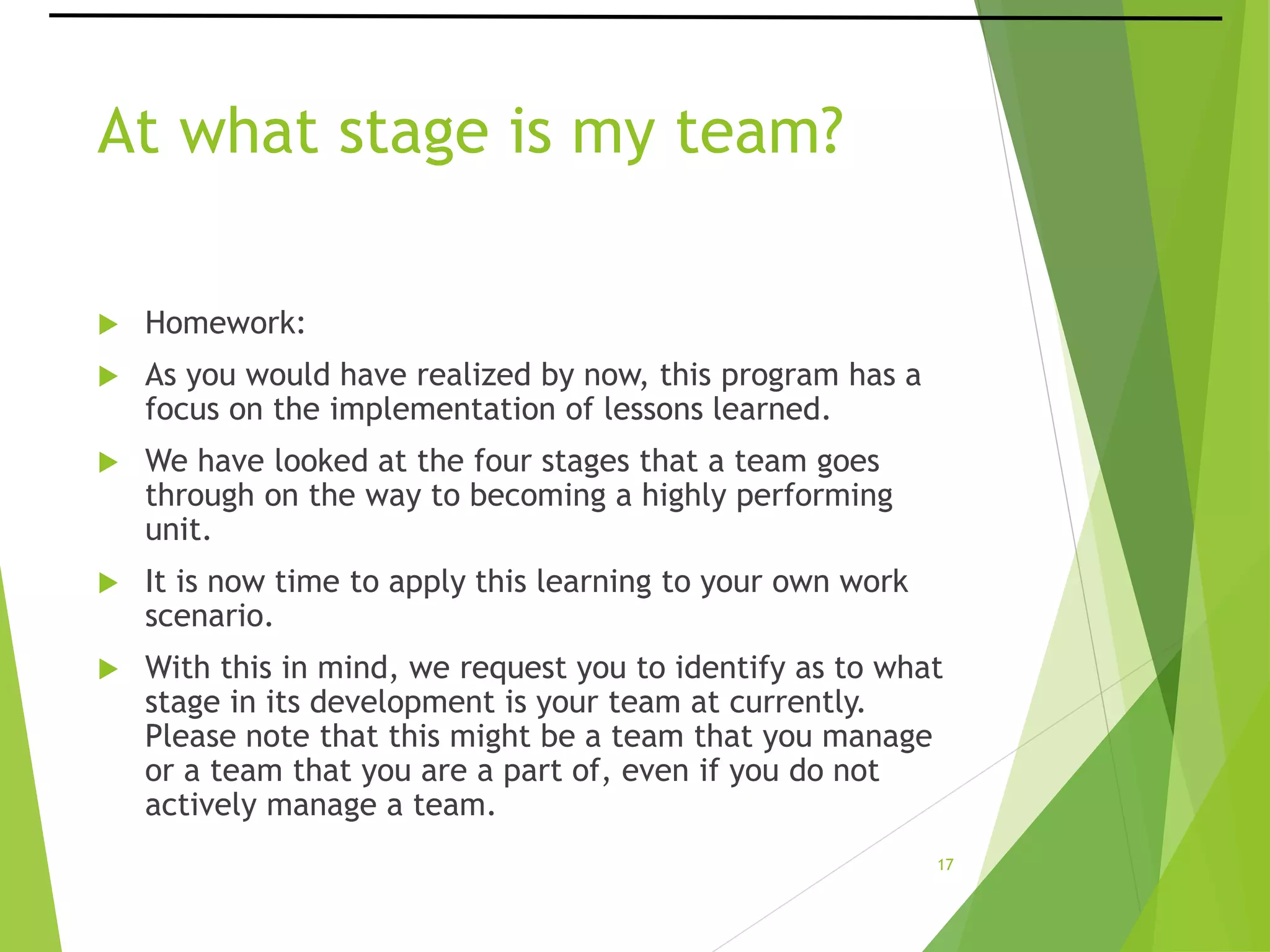 At what stage is my team?

Homework:

As you would have realized by now, this program has a focus on the implementation of lessons learned.

We have looked at the four stages that a team goes through on the way to becoming a highly performing unit.

It is now time to apply this learning to your own work scenario.

With this in mind, we request you to identify as to what stage in its development is your team at currently. Please note that this might be a team that you manage or a team that you are a part of, even if you do not actively manage a team.

17